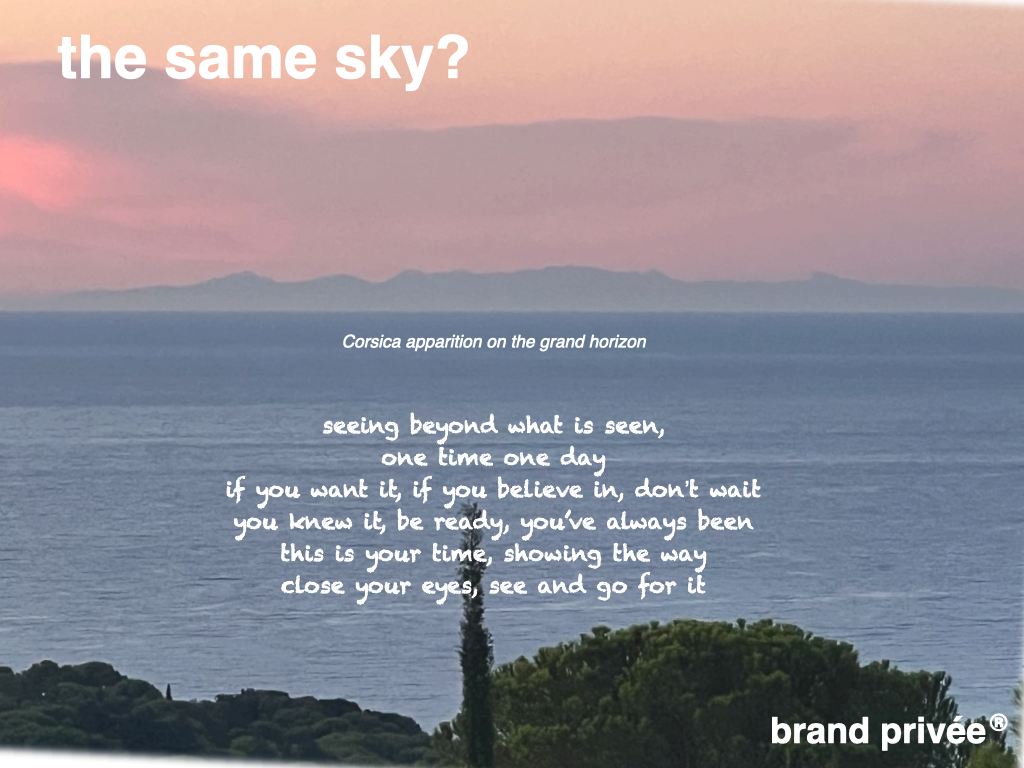 the same sky?

Corsica apparition on the grand horizon

seeing beyond what is seen,
one time one day
if you want it, if you believe in, don't wait
you knew it, be ready, you've always been
this is your time, showing the way
close your eyes, see and go for it

brand privée®